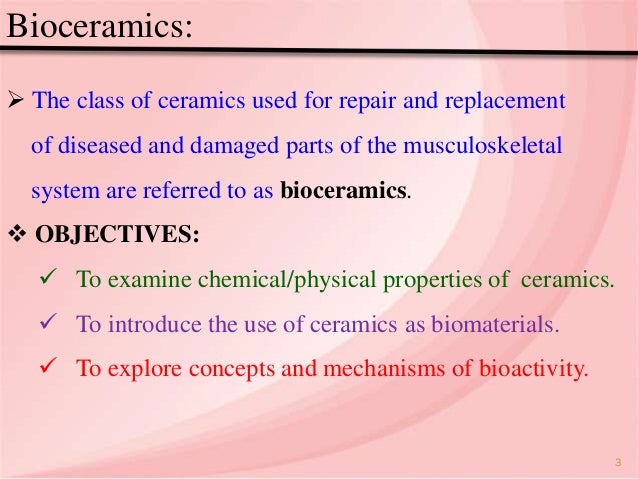 Bioceramics:

➢ The class of ceramics used for repair and replacement of diseased and damaged parts of the musculoskeletal system are referred to as bioceramics.

❖ OBJECTIVES:

✓ To examine chemical/physical properties of ceramics.

✓ To introduce the use of ceramics as biomaterials.

✓ To explore concepts and mechanisms of bioactivity.

3